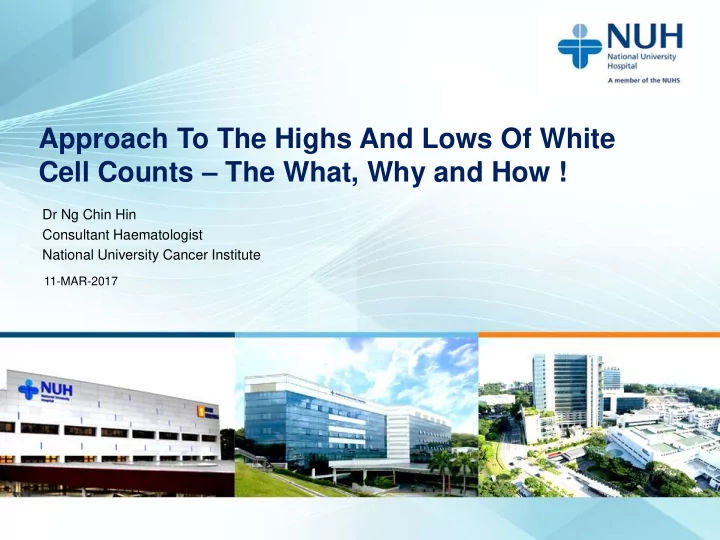 NUH
National University Hospital
A member of the NUHS

Approach To The Highs And Lows Of White Cell Counts – The What, Why and How !

Dr Ng Chin Hin
Consultant Haematologist
National University Cancer Institute

11-MAR-2017

NUH
National University Hospital